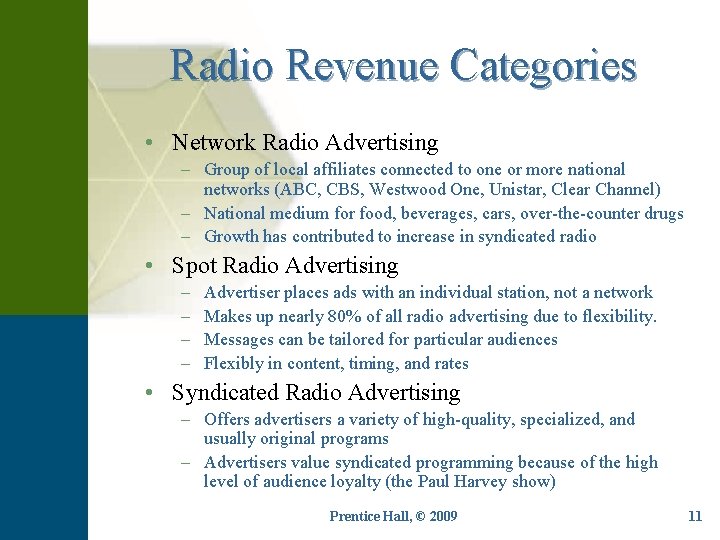 Radio Revenue Categories

• Network Radio Advertising
– Group of local affiliates connected to one or more national networks (ABC, CBS, Westwood One, Unistar, Clear Channel)
– National medium for food, beverages, cars, over-the-counter drugs
– Growth has contributed to increase in syndicated radio

• Spot Radio Advertising
– Advertiser places ads with an individual station, not a network
– Makes up nearly 80% of all radio advertising due to flexibility.
– Messages can be tailored for particular audiences
– Flexibly in content, timing, and rates

• Syndicated Radio Advertising
– Offers advertisers a variety of high-quality, specialized, and usually original programs
– Advertisers value syndicated programming because of the high level of audience loyalty (the Paul Harvey show)

Prentice Hall, © 2009

11